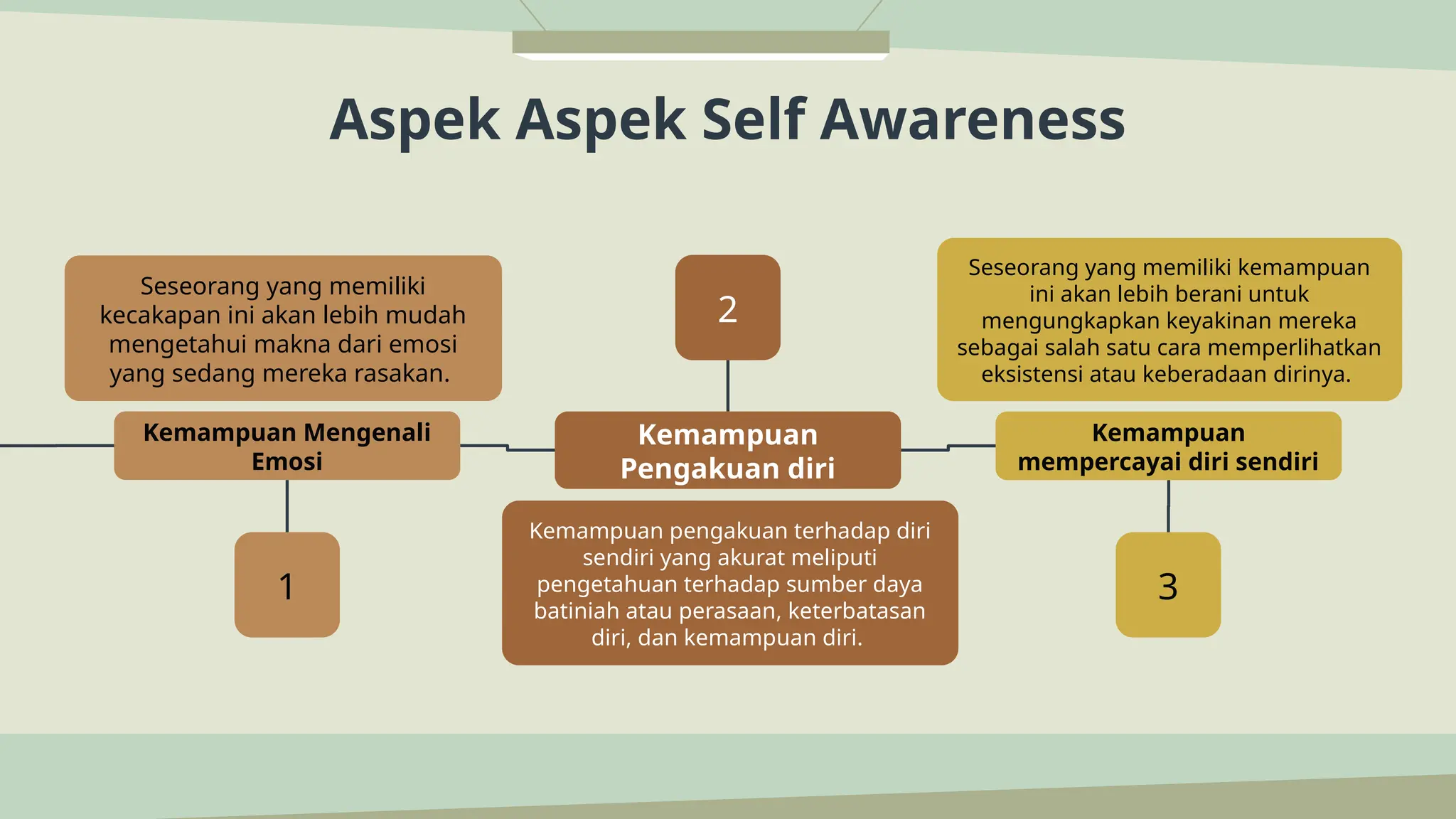 Aspek Aspek Self Awareness

Seseorang yang memiliki kecakapan ini akan lebih mudah mengetahui makna dari emosi yang sedang mereka rasakan.

Kemampuan Mengenali Emosi

1

2

Kemampuan Pengakuan diri

Kemampuan pengakuan terhadap diri sendiri yang akurat meliputi pengetahuan terhadap sumber daya batiniah atau perasaan, keterbatasan diri, dan kemampuan diri.

Seseorang yang memiliki kemampuan ini akan lebih berani untuk mengungkapkan keyakinan mereka sebagai salah satu cara memperlihatkan eksistensi atau keberadaan dirinya.

Kemampuan mempercayai diri sendiri

3